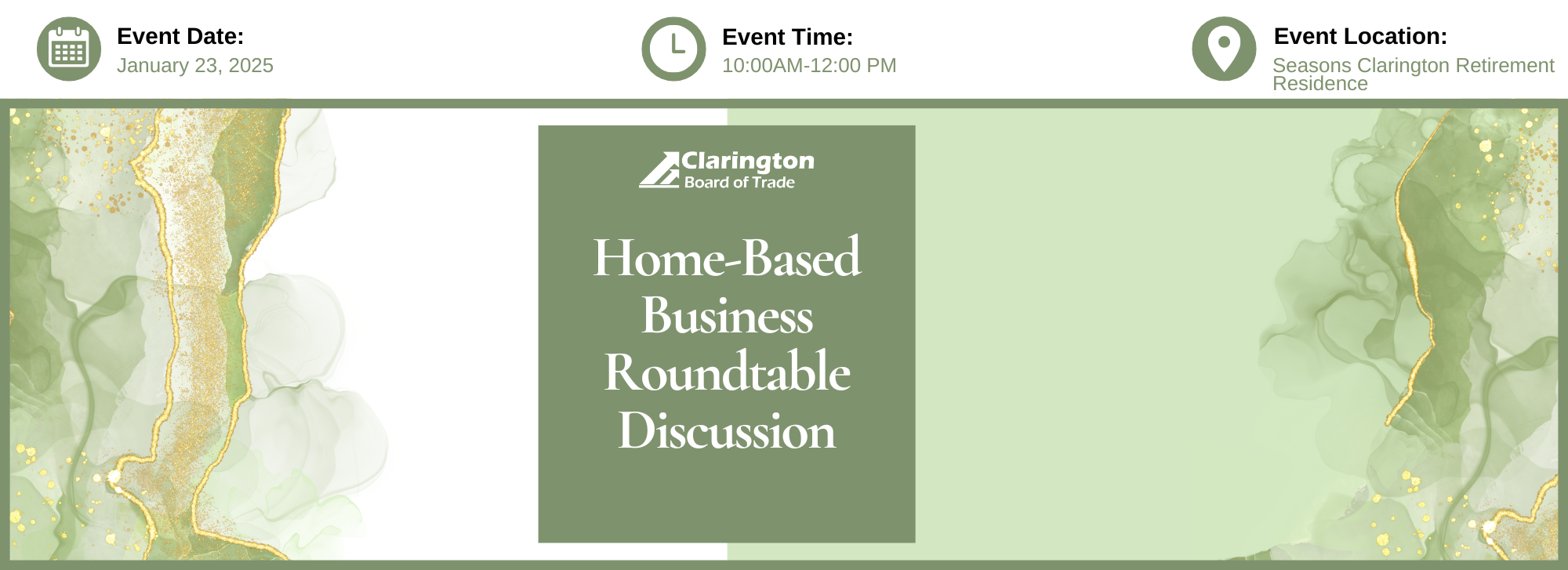 Event Date:
January 23, 2025

Event Time:
10:00AM-12:00 PM

Event Location:
Seasons Clarington Retirement Residence

Clarington
Board of Trade

Home-Based Business Roundtable Discussion